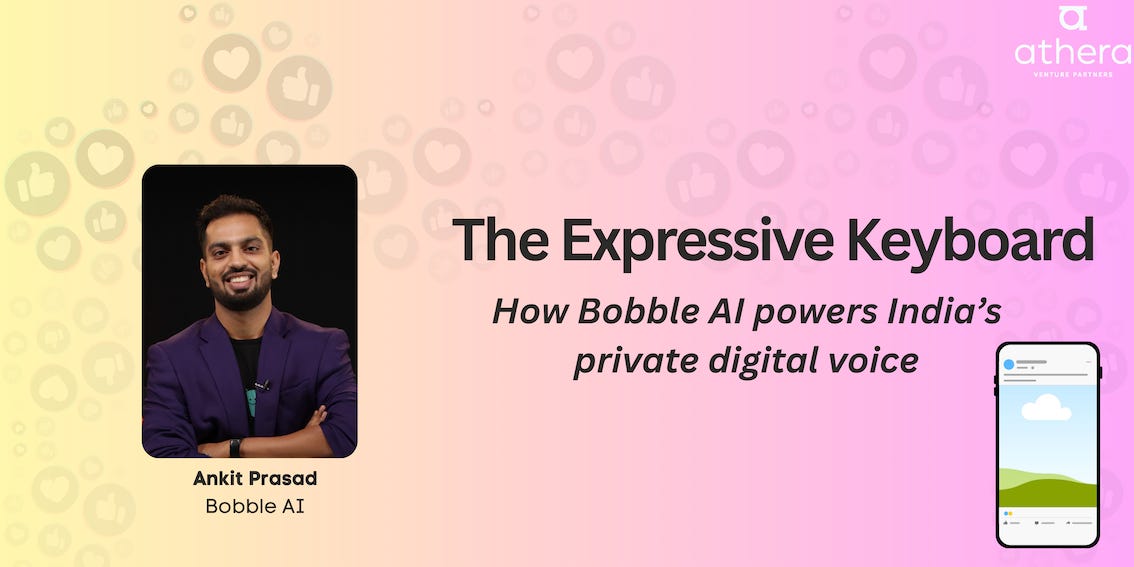 athera
VENTURE PARTNERS

The Expressive Keyboard

How Bobble AI powers India's private digital voice

Ankit Prasad
Bobble AI